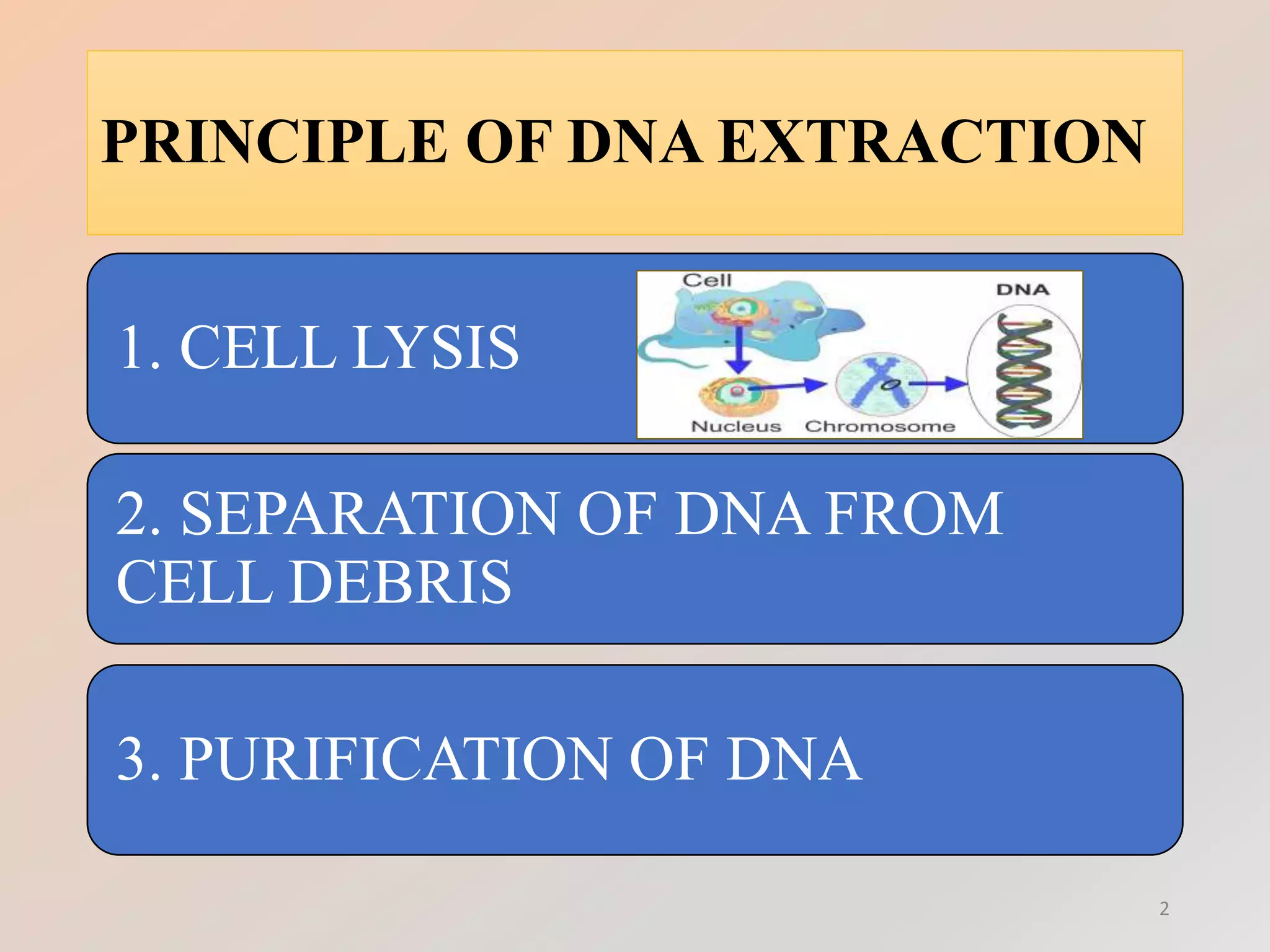 PRINCIPLE OF DNA EXTRACTION

1. CELL LYSIS

Cell

DNA

Nucleus

Chromosome

2. SEPARATION OF DNA FROM CELL DEBRIS

3. PURIFICATION OF DNA

2